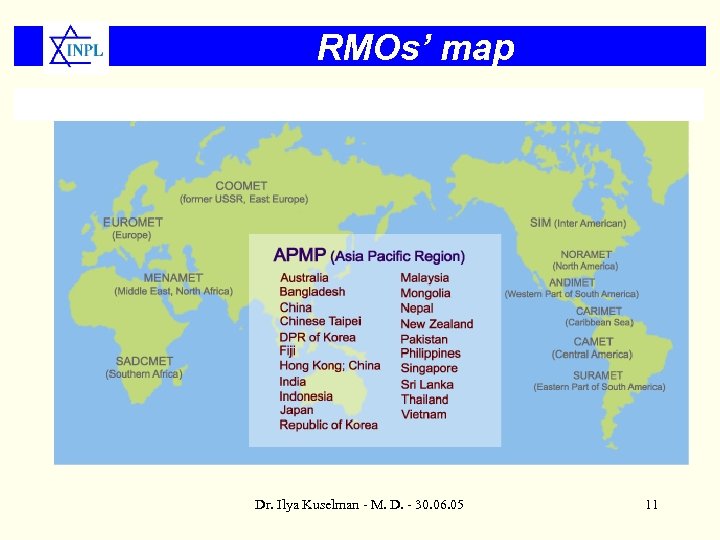 INPL

RMOs' map

COOMET
(former USSR, East Europe)

EUROMET
(Europe)

MENAMET
(Middle East, North Africa)

SADCMET
(Southern Africa)

APMP (Asia Pacific Region)

Australia
Bangladesh
China
Chinese Taipei
DPR of Korea
Fiji
Hong Kong; China
India
Indonesia
Japan
Republic of Korea

Malaysia
Mongolia
Nepal
New Zealand
Pakistan
Philippines
Singapore
Sri Lanka
Thailand
Vietnam

SIM (Inter American)

NORAMET
(North America)

ANDIMET
(Western Part of South America)

CARIMET
(Caribbean Sea)

CAMET
(Central America)

SURAMET
(Eastern Part of South America)

Dr. Ilya Kuselman - M. D. - 30.06.05

11